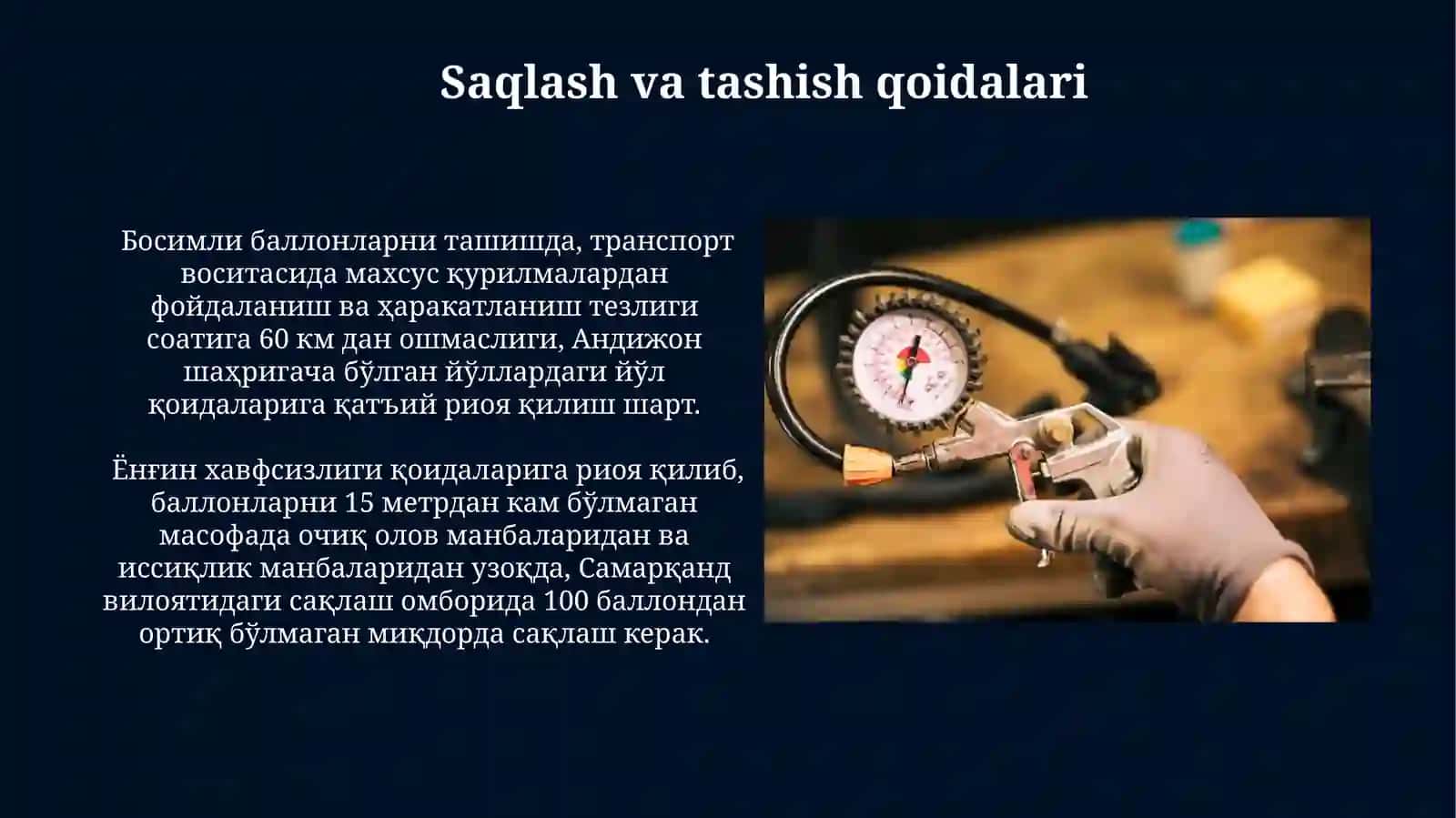 Saqlash va tashish qoidalari

Босимли баллонларни ташишда, транспорт воситасида махсус қурилмалардан фойдаланиш ва ҳаракатланиш тезлиги соатига 60 км дан ошмаслиги, Андижон шаҳригача бўлган йўллардаги йўл қоидаларига қатъий риоя қилиш шарт.

Ёнғин хавфсизлиги қоидаларига риоя қилиб, баллонларни 15 метрдан кам бўлмаган масофада очиқ олов манбаларидан ва иссиқлик манбаларидан узоқда, Самарқанд вилоятидаги сақлаш омборида 100 баллондан ортиқ бўлмаган миқдорда сақлаш керак.